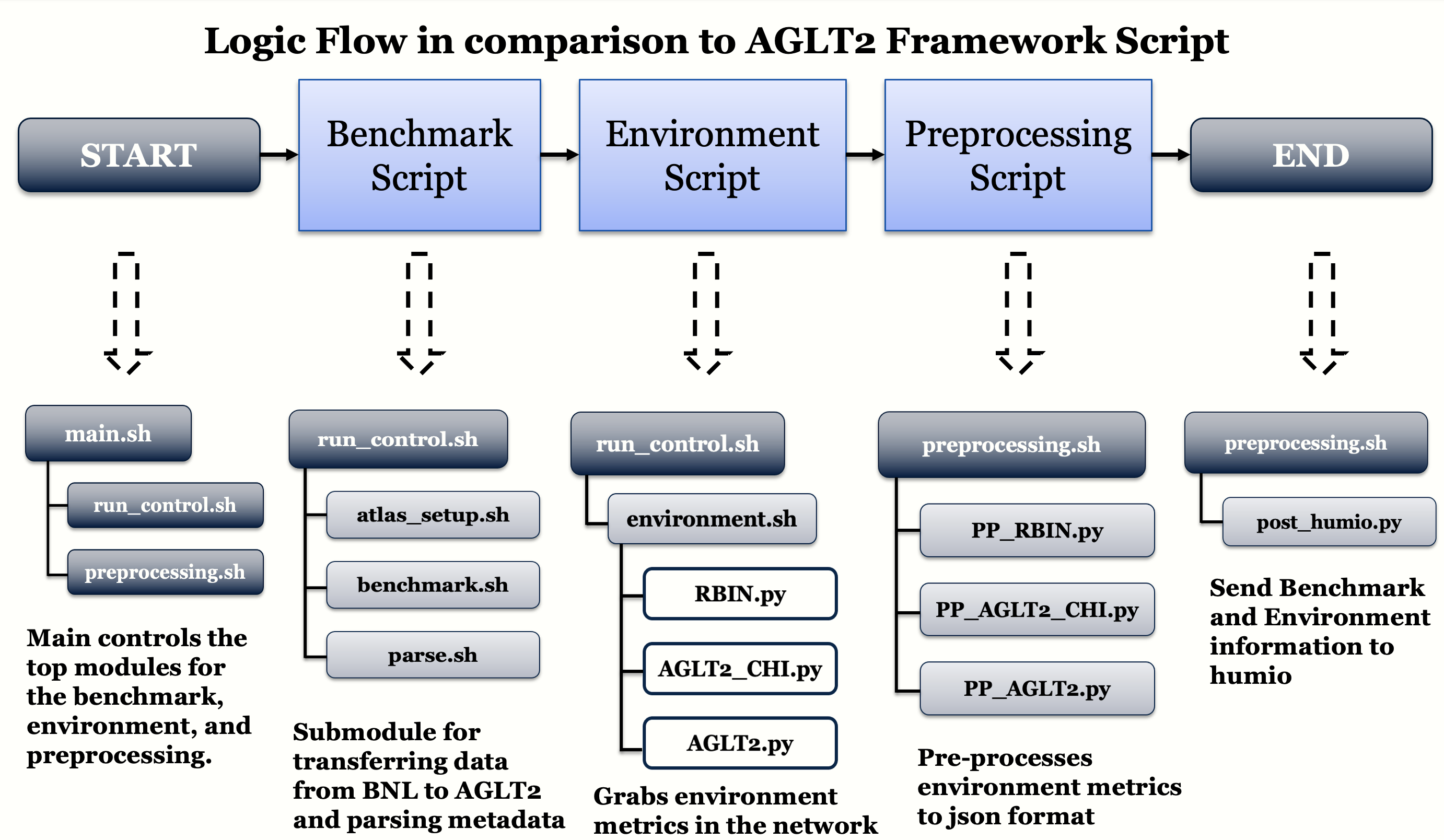 Logic Flow in comparison to AGLT2 Framework Script

START

Benchmark Script

Environment Script

Preprocessing Script

END

main.sh

run_control.sh

preprocessing.sh

Main controls the top modules for the benchmark, environment, and preprocessing.

run_control.sh

atlas_setup.sh

benchmark.sh

parse.sh

Submodule for transferring data from BNL to AGLT2 and parsing metadata

run_control.sh

environment.sh

RBIN.py

AGLT2_CHI.py

AGLT2.py

Grabs environment metrics in the network

preprocessing.sh

PP_RBIN.py

PP_AGLT2_CHI.py

PP_AGLT2.py

Pre-processes environment metrics to json format

preprocessing.sh

post_humio.py

Send Benchmark and Environment information to humio